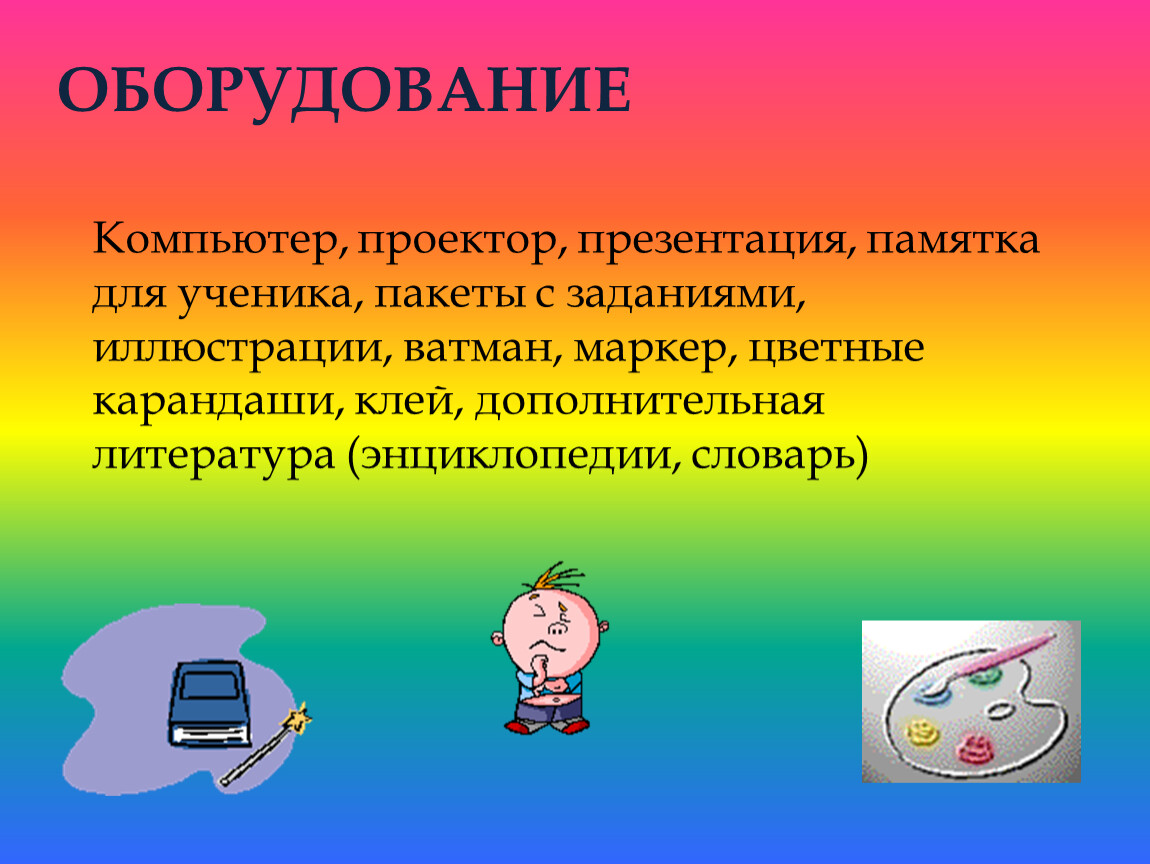 ОБОРУДОВАНИЕ

Компьютер, проектор, презентация, памятка для ученика, пакеты с заданиями, иллюстрации, ватман, маркер, цветные карандаши, клей, дополнительная литература (энциклопедии, словарь)